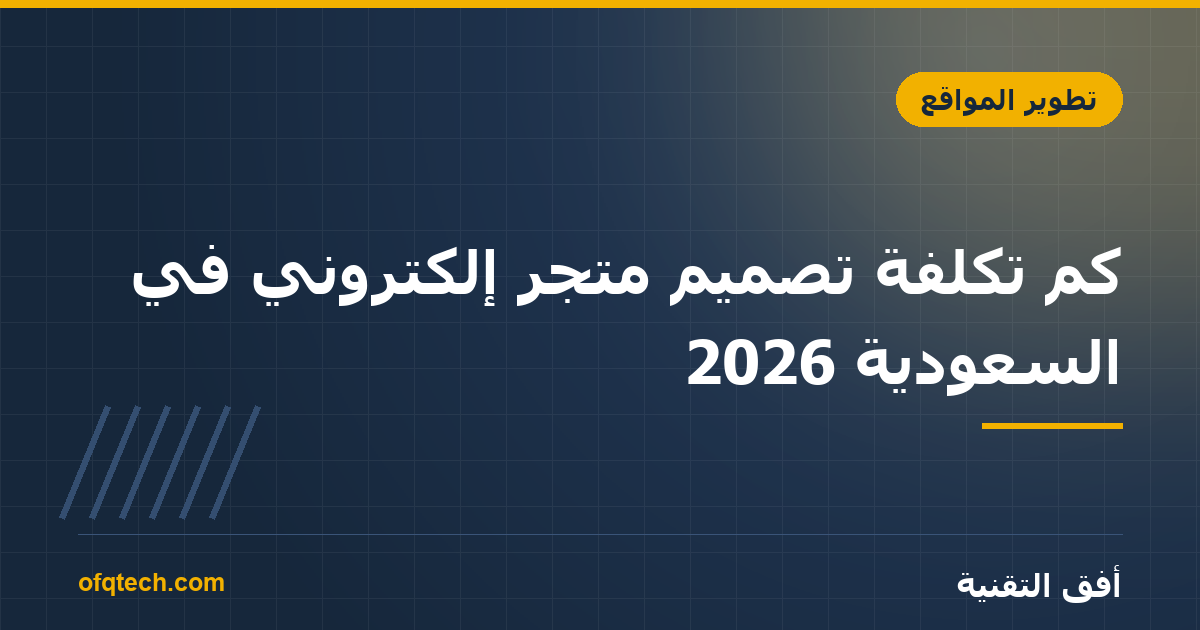 تطوير المواقع

كم تكلفة تصميم متجر إلكتروني في السعودية 2026

أفق التقنية

ofqtech.com